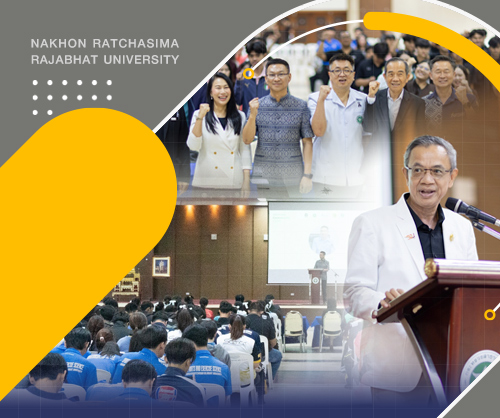 NAKHON RATCHASIMA
RAJABHAT UNIVERSITY